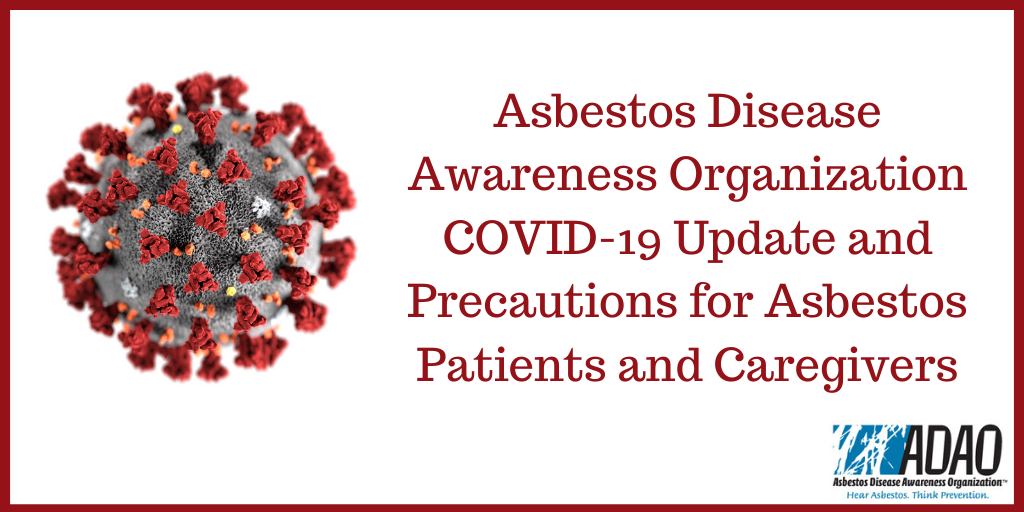 Asbestos Disease Awareness Organization COVID-19 Update and Precautions for Asbestos Patients and Caregivers

ADAO
Asbestos Disease Awareness Organization™
Hear Asbestos. Think Prevention.